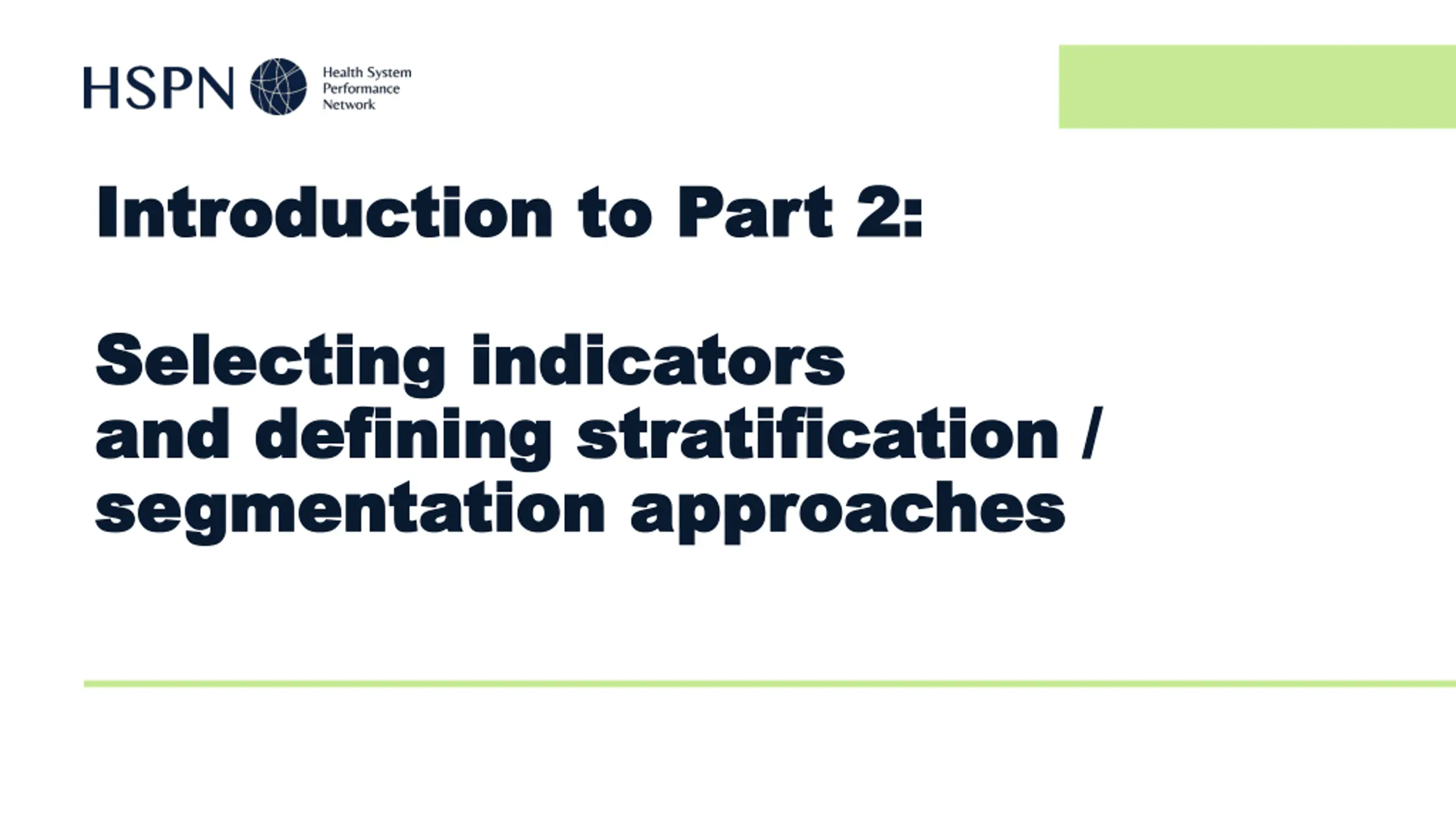 HSPN Health System Performance Network

Introduction to Part 2:

Selecting indicators and defining stratification / segmentation approaches